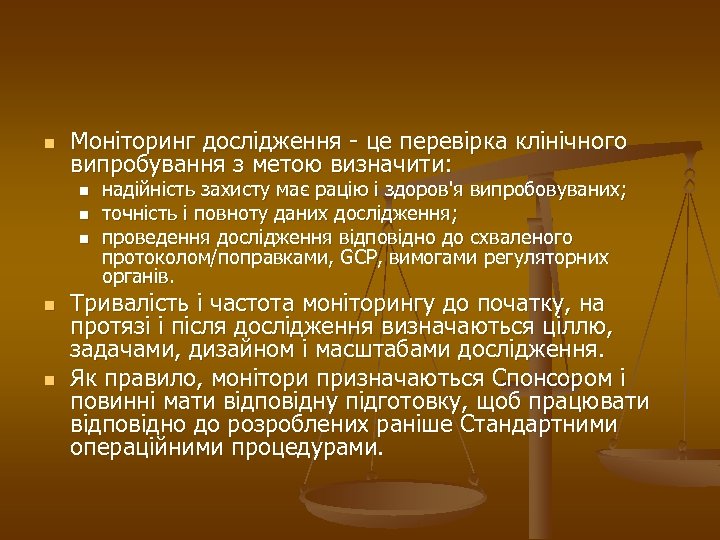 Моніторинг дослідження - це перевірка клінічного випробування з метою визначити:

надійність захисту має рацію і здоров'я випробовуваних;

точність і повноту даних дослідження;

проведення дослідження відповідно до схваленого протоколом/поправками, GCP, вимогами регуляторних органів.

Тривалість і частота моніторингу до початку, на протязі і після дослідження визначаються ціллю, задачами, дизайном і масштабами дослідження.

Як правило, монітори призначаються Спонсором і повинні мати відповідну підготовку, щоб працювати відповідно до розроблених раніше Стандартними операційними процедурами.